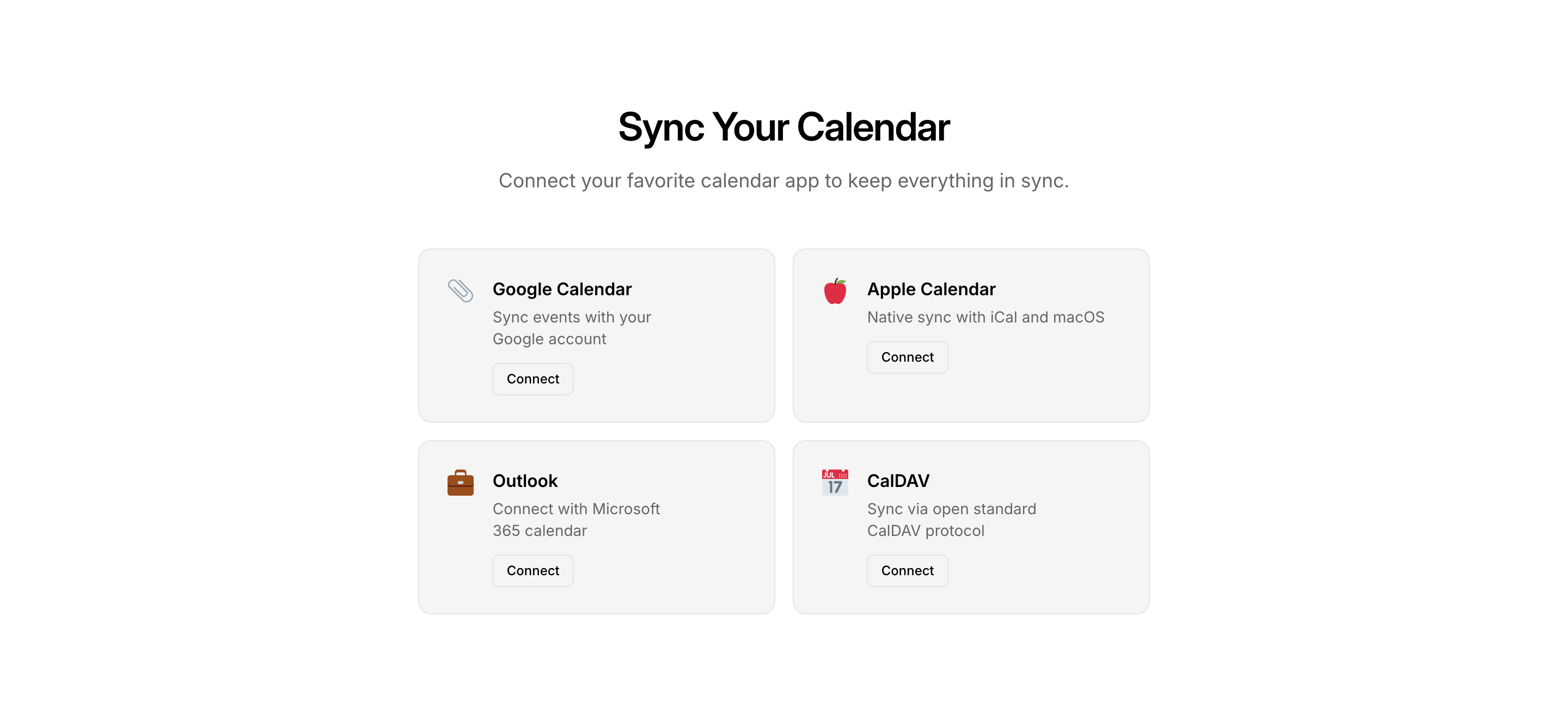 Sync Your Calendar

Connect your favorite calendar app to keep everything in sync.

Google Calendar
Sync events with your Google account
Connect

Apple Calendar
Native sync with iCal and macOS
Connect

Outlook
Connect with Microsoft 365 calendar
Connect

JUL 17

CalDAV
Sync via open standard CalDAV protocol
Connect